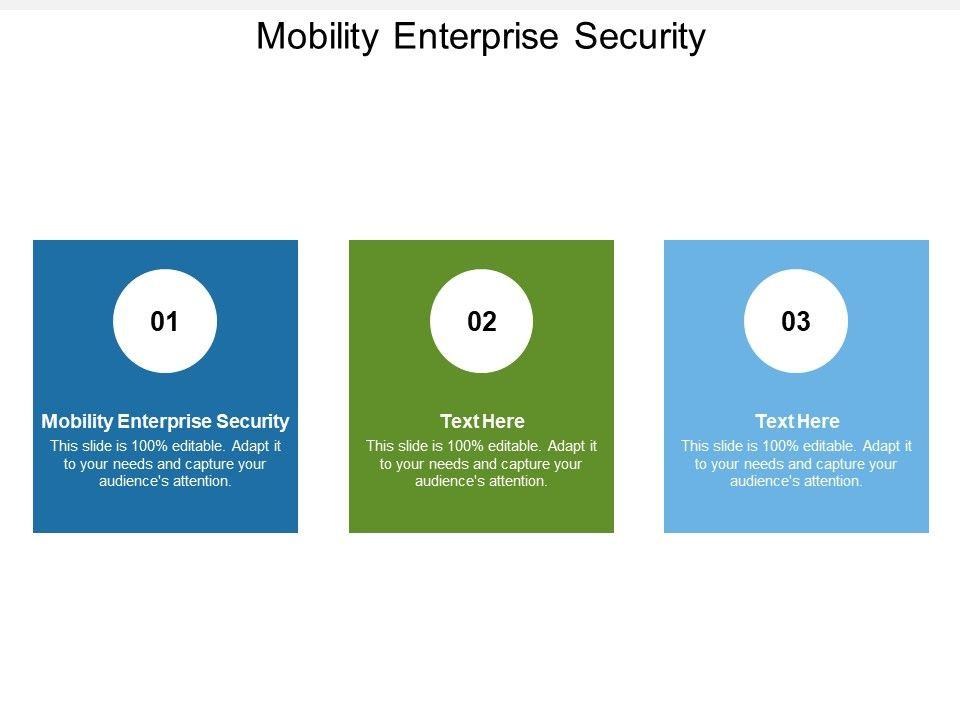 Mobility Enterprise Security

01

Mobility Enterprise Security

This slide is 100% editable. Adapt it to your needs and capture your audience's attention.

02

Text Here

This slide is 100% editable. Adapt it to your needs and capture your audience's attention.

03

Text Here

This slide is 100% editable. Adapt it to your needs and capture your audience's attention.